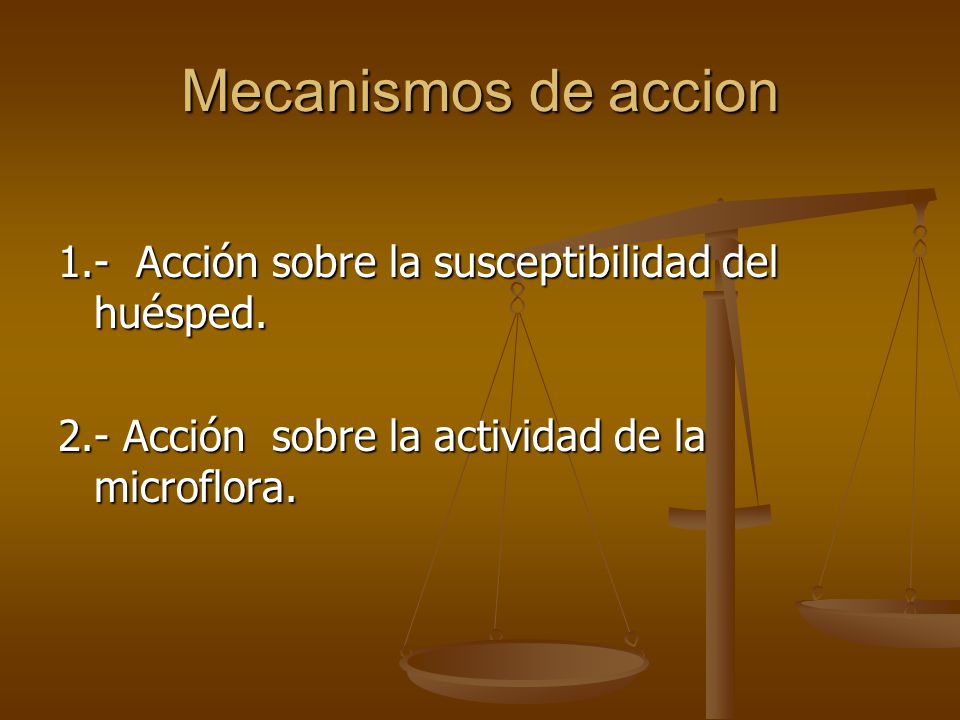 Mecanismos de accion

1.- Acción sobre la susceptibilidad del huésped.

2.- Acción sobre la actividad de la microflora.